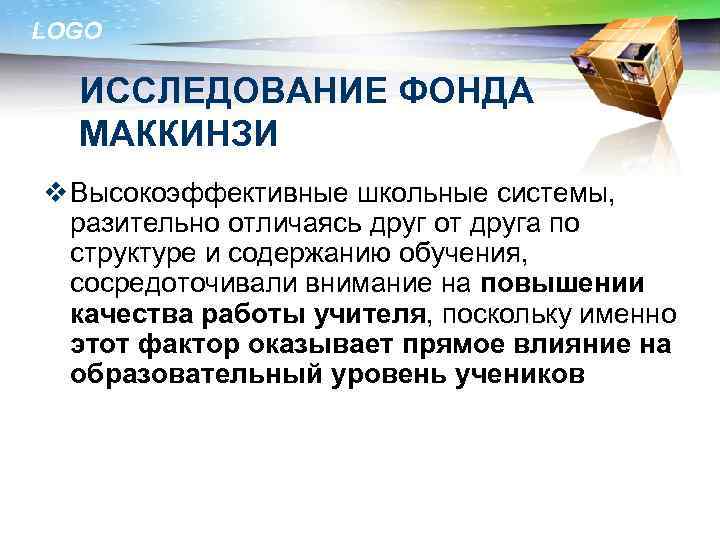 LOGO

ИССЛЕДОВАНИЕ ФОНДА МАККИНЗИ

❖ Высокоэффективные школьные системы, разительно отличаясь друг от друга по структуре и содержанию обучения, сосредоточивали внимание на повышении качества работы учителя, поскольку именно этот фактор оказывает прямое влияние на образовательный уровень учеников